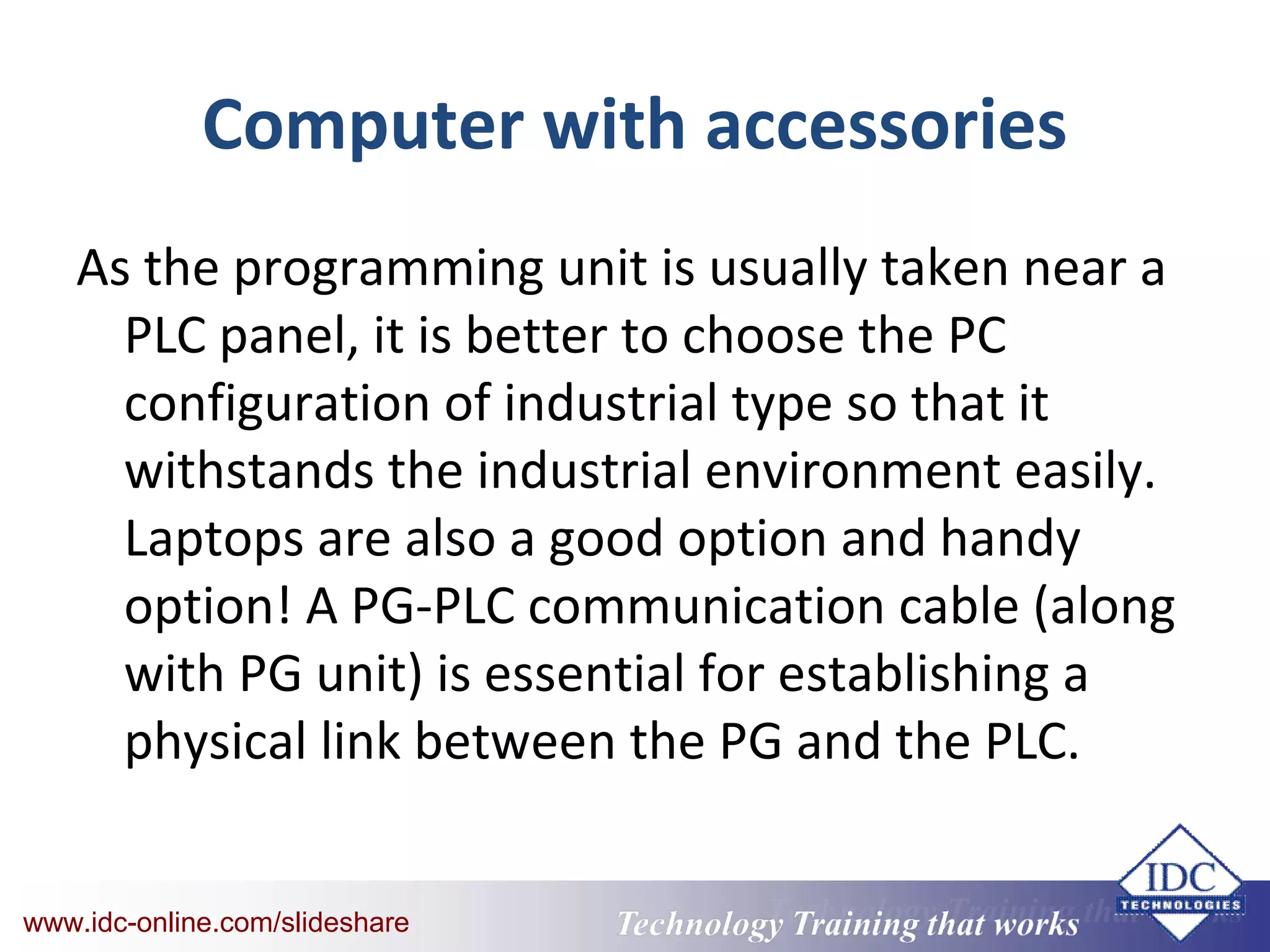 Computer with accessories

As the programming unit is usually taken near a PLC panel, it is better to choose the PC configuration of industrial type so that it withstands the industrial environment easily. Laptops are also a good option and handy option! A PG-PLC communication cable (along with PG unit) is essential for establishing a physical link between the PG and the PLC.

www.idc-online.com/slideshare

Technology Training that works

IDC TECHNOLOGIES